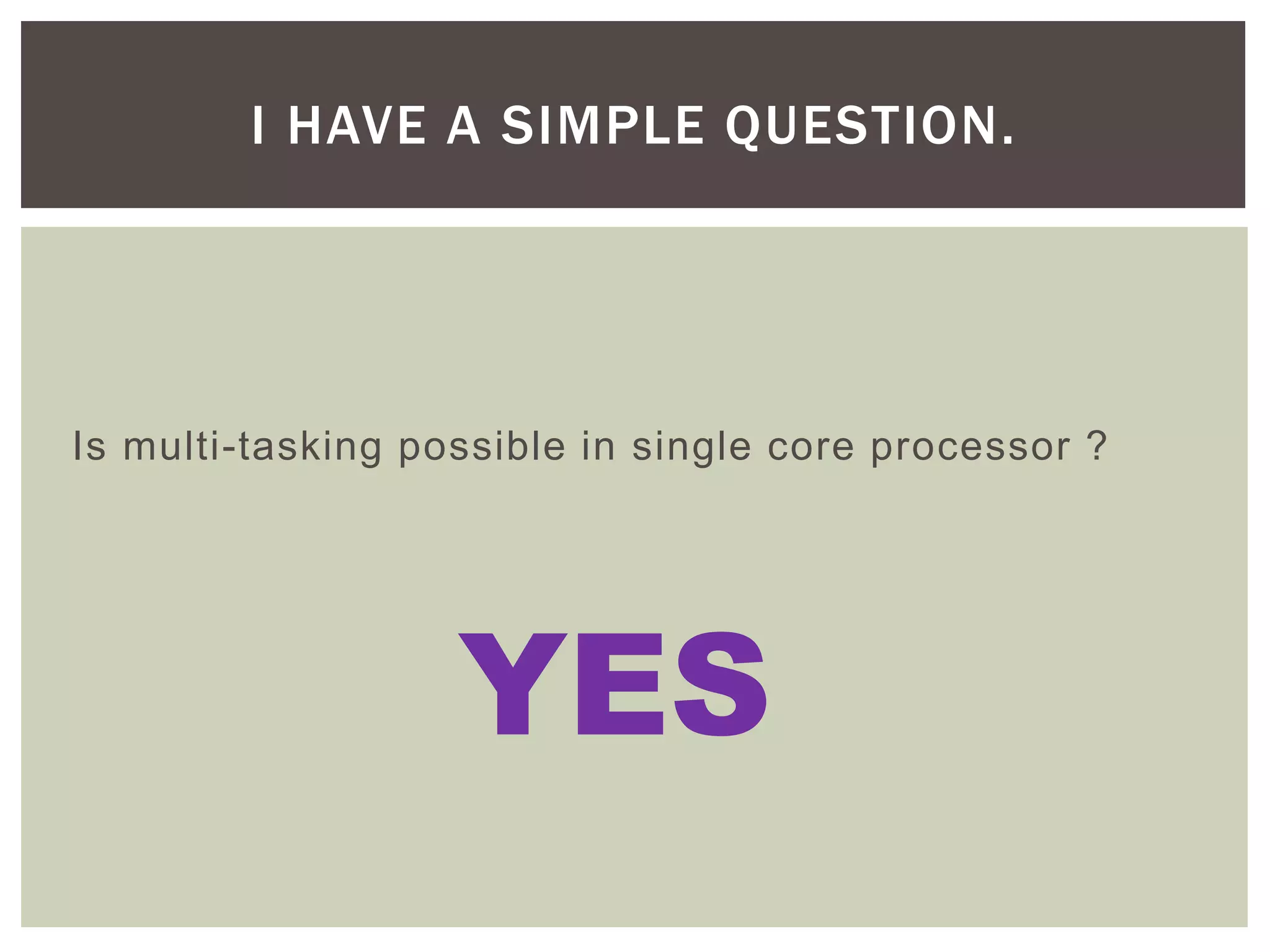 I HAVE A SIMPLE QUESTION.

Is multi-tasking possible in single core processor ?

YES